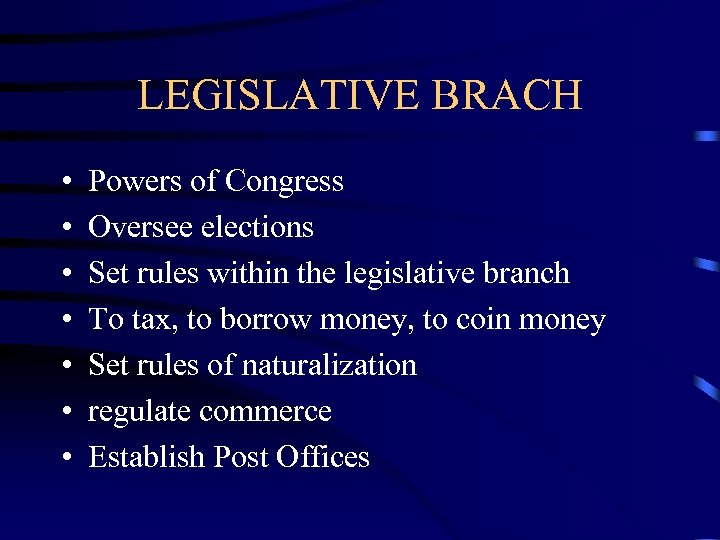 LEGISLATIVE BRACH

• Powers of Congress
• Oversee elections
• Set rules within the legislative branch
• To tax, to borrow money, to coin money
• Set rules of naturalization
• regulate commerce
• Establish Post Offices